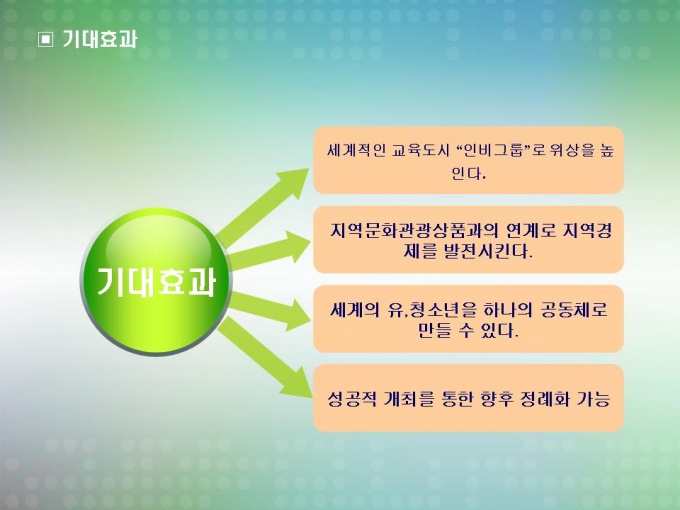 ▣ 기대효과

기대효과

세계적인 교육도시 “인비그룹”로 위상을 높인다.

지역문화관광상품과의 연계로 지역경제를 발전시킨다.

세계의 유,청소년을 하나의 공동체로 만들 수 있다.

성공적 개최를 통한 향후 정례화 가능